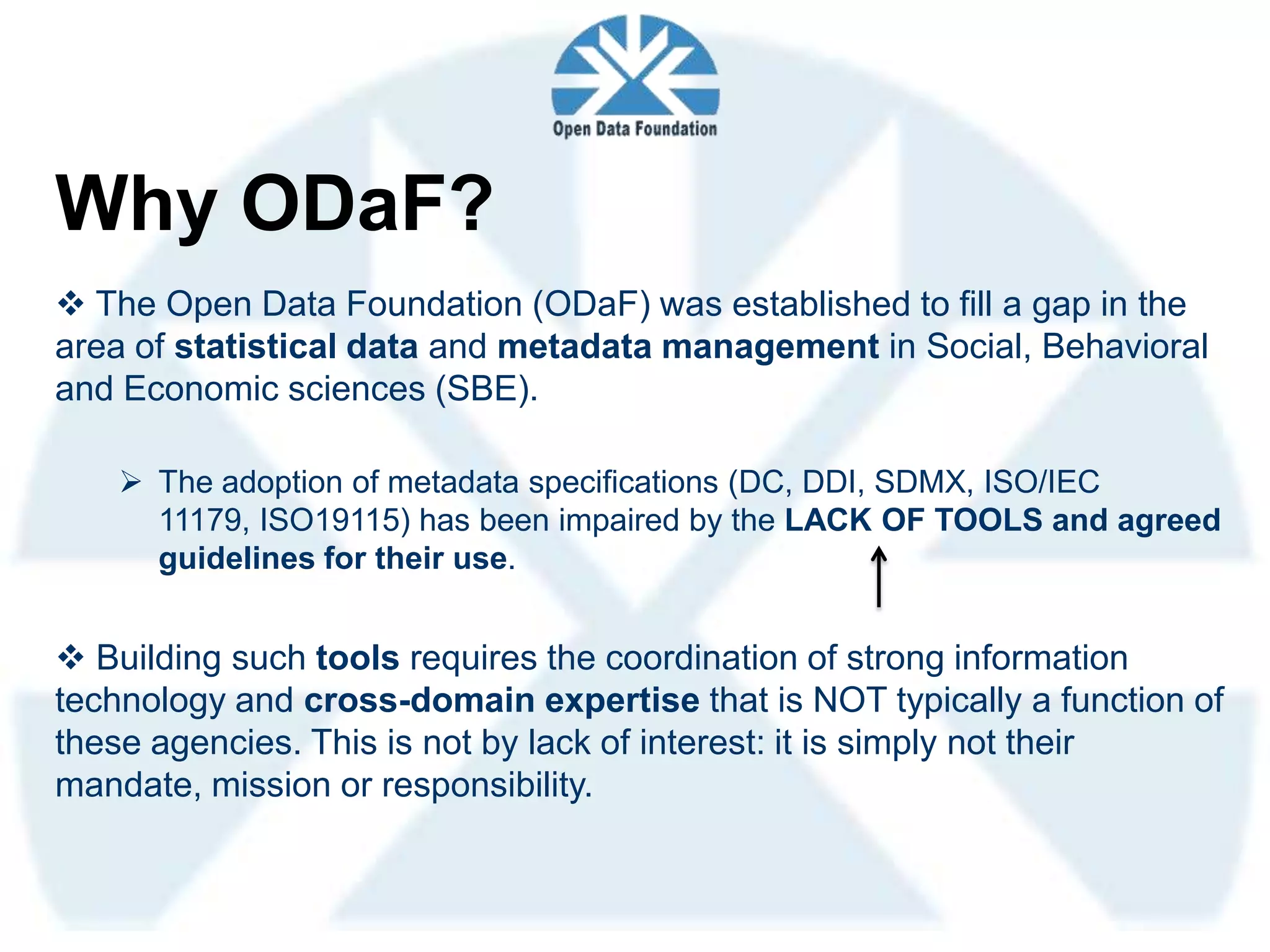 Open Data Foundation

Why ODaF?

❖ The Open Data Foundation (ODaF) was established to fill a gap in the area of statistical data and metadata management in Social, Behavioral and Economic sciences (SBE).

➢ The adoption of metadata specifications (DC, DDI, SDMX, ISO/IEC 11179, ISO19115) has been impaired by the LACK OF TOOLS and agreed guidelines for their use.

❖ Building such tools requires the coordination of strong information technology and cross-domain expertise that is NOT typically a function of these agencies. This is not by lack of interest: it is simply not their mandate, mission or responsibility.